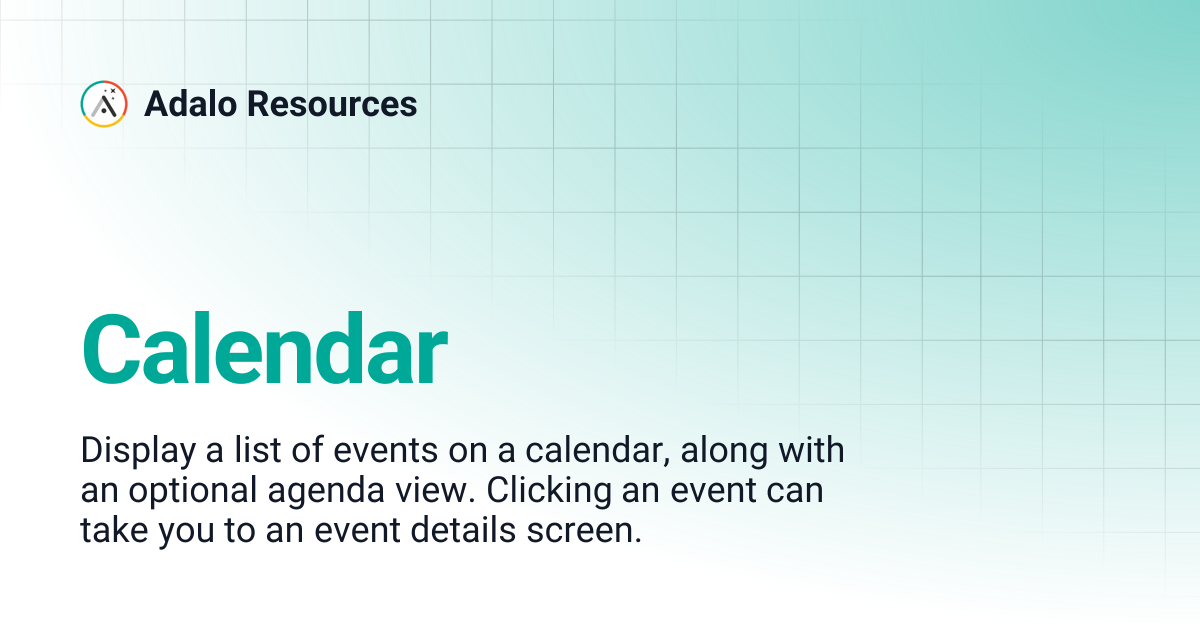 Adalo Resources

Calendar

Display a list of events on a calendar, along with an optional agenda view. Clicking an event can take you to an event details screen.